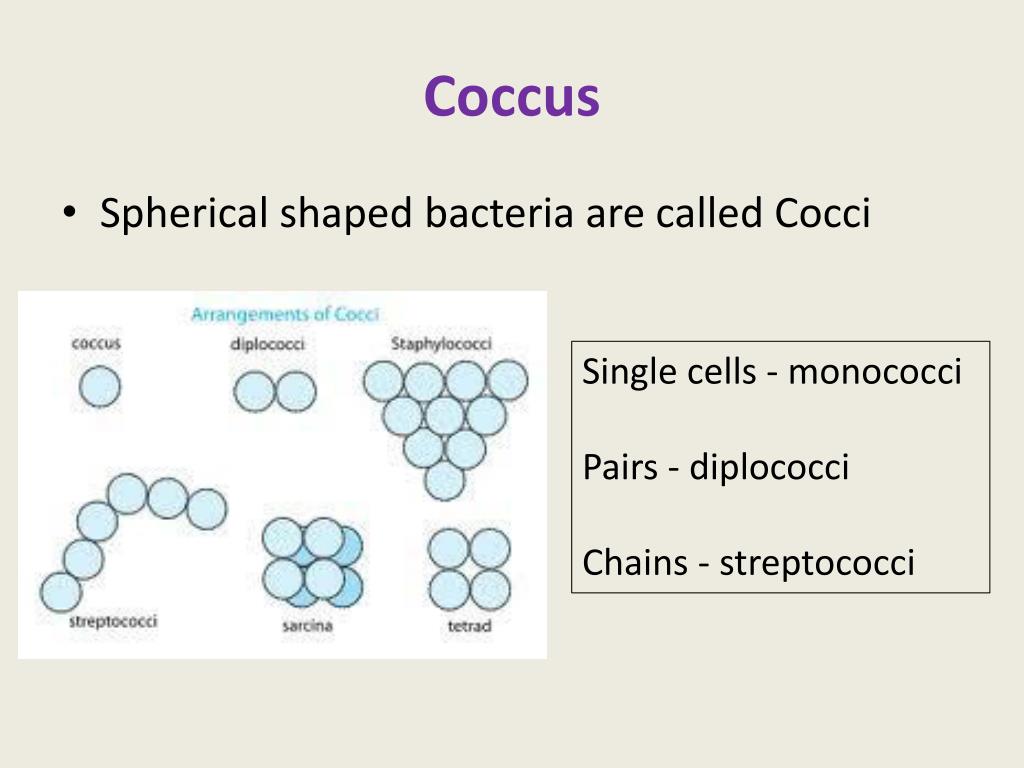 Coccus

• Spherical shaped bacteria are called Cocci

Arrangements of Cocci

coccus

diplococci

Staphylococci

streptococci

sarcina

tetrad

Single cells - monococci

Pairs - diplococci

Chains - streptococci